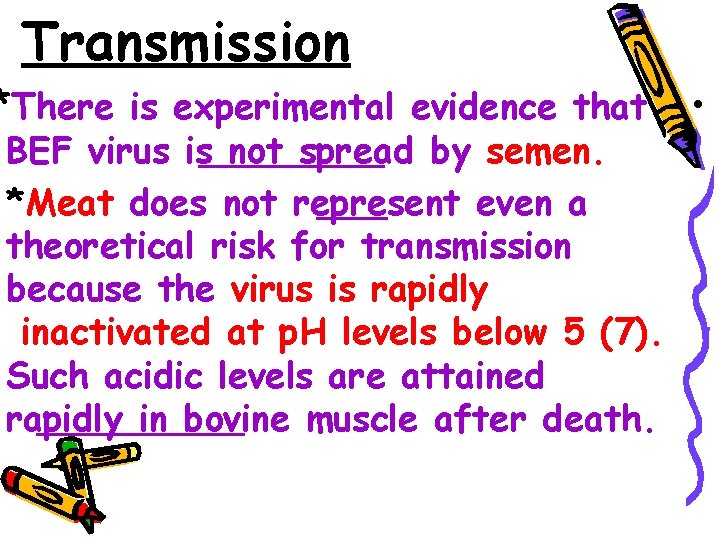 Transmission

*There is experimental evidence that BEF virus is not spread by semen.

*Meat does not represent even a theoretical risk for transmission because the virus is rapidly inactivated at pH levels below 5 (7). Such acidic levels are attained rapidly in bovine muscle after death.